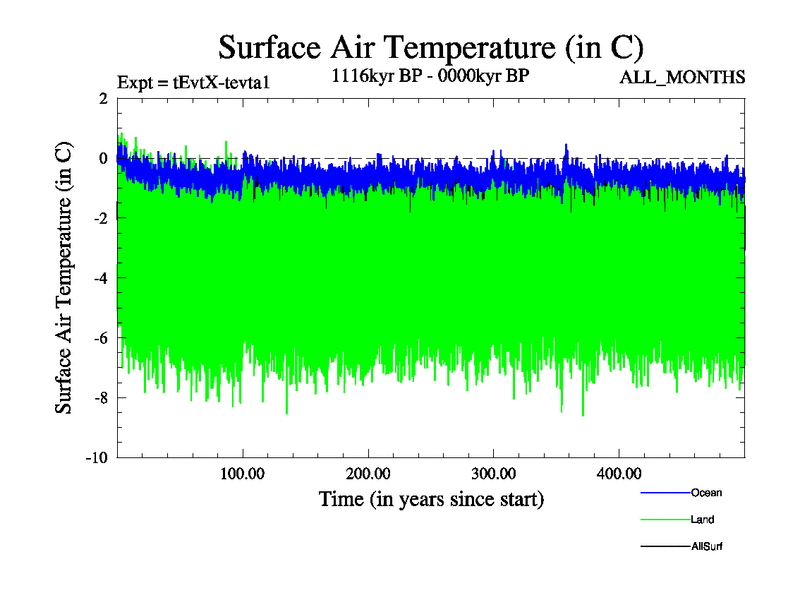 Surface Air Temperature (in C)

Expt = tEvtX-tevta1

1116kyr BP - 0000kyr BP

ALL_MONTHS

Surface Air Temperature (in C)

2
0
-2
-4
-6
-8
-10

100.00
200.00
300.00
400.00

Time (in years since start)

Ocean
Land
AllSurf